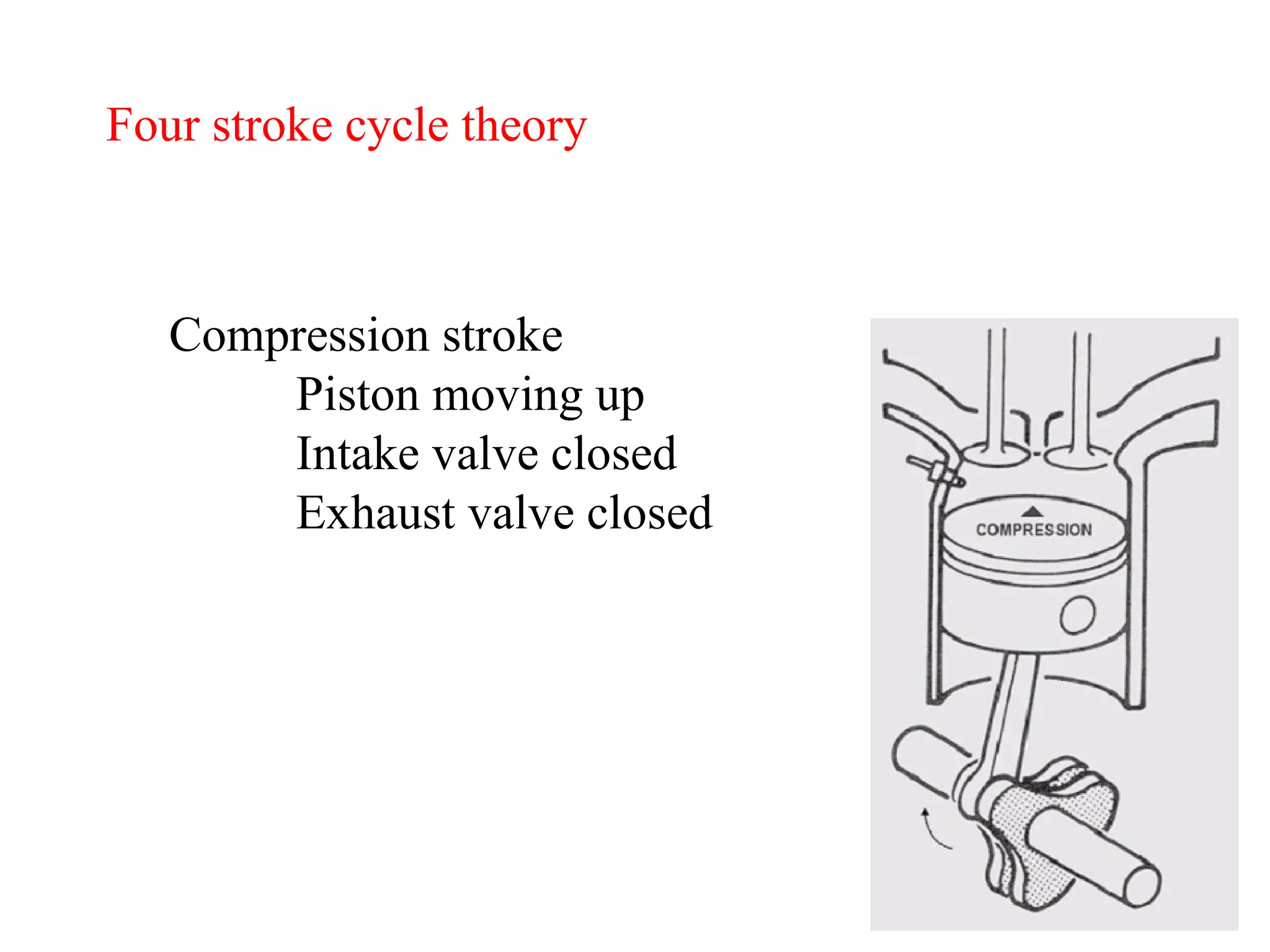 Four stroke cycle theory

Compression stroke

Piston moving up

Intake valve closed

Exhaust valve closed

COMPRESSION